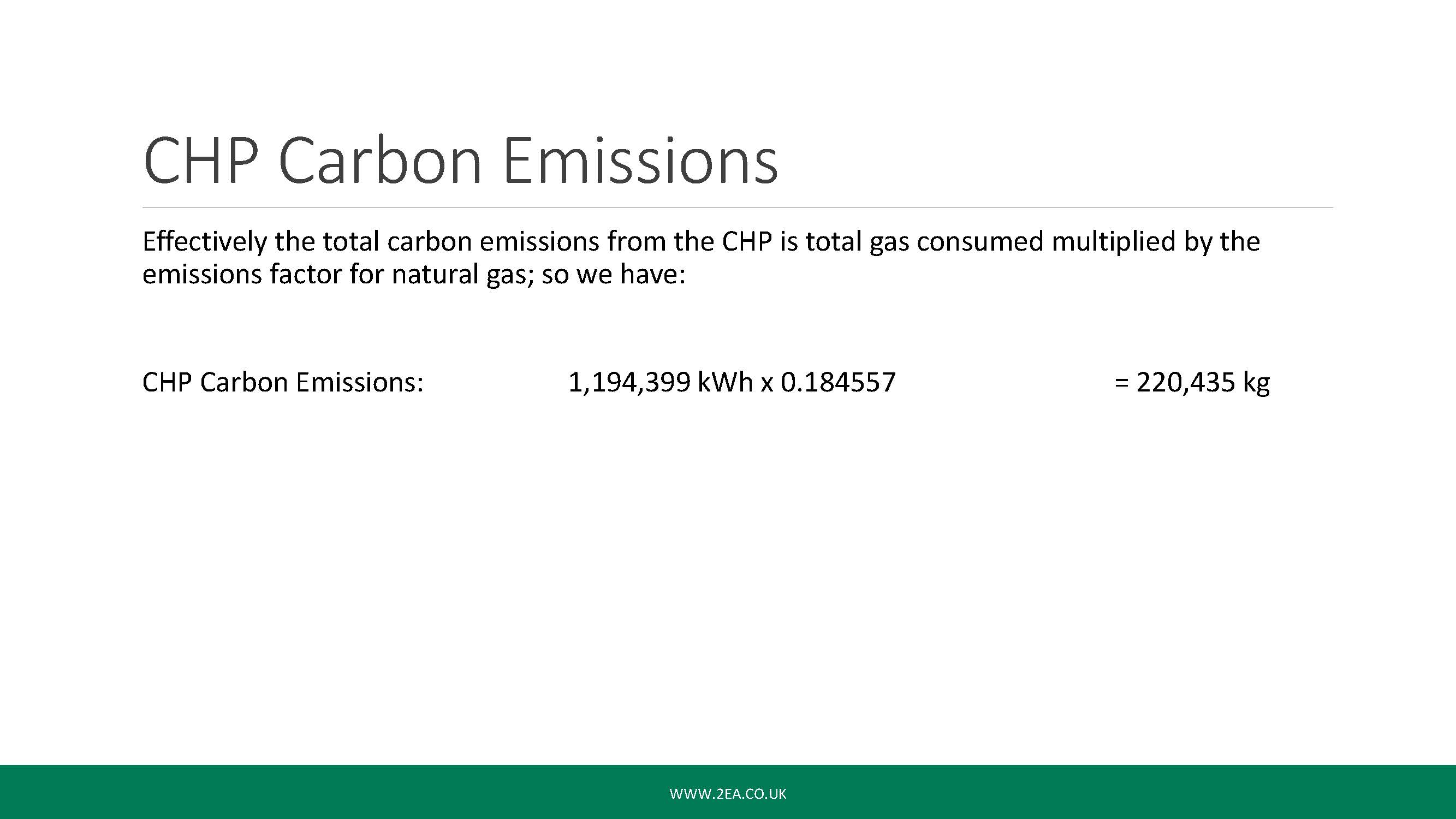 CHP Carbon Emissions

Effectively the total carbon emissions from the CHP is total gas consumed multiplied by the emissions factor for natural gas; so we have:

CHP Carbon Emissions: 1,194,399 kWh x 0.184557 = 220,435 kg

WWW.2EA.CO.UK